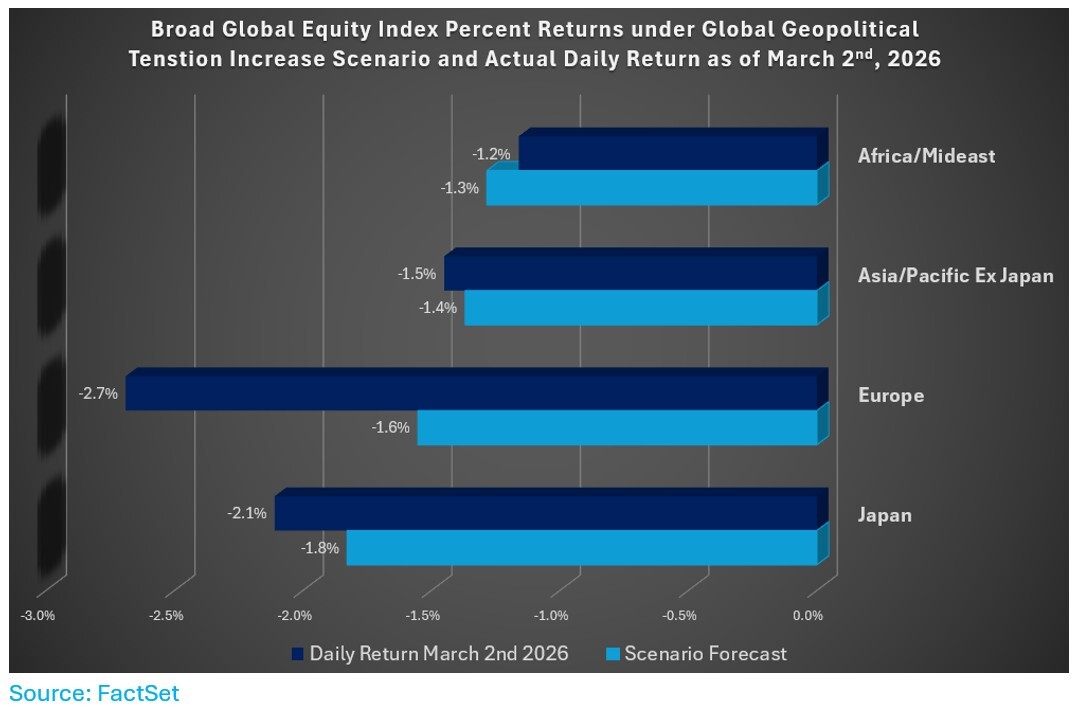 Broad Global Equity Index Percent Returns under Global Geopolitical Tenstion Increase Scenario and Actual Daily Return as of March 2$^{nd}$, 2026

Africa/Mideast
-1.2%
-1.3%

Asia/Pacific Ex Japan
-1.5%
-1.4%

Europe
-2.7%
-1.6%

Japan
-2.1%
-1.8%

-3.0%
-2.5%
-2.0%
-1.5%
-1.0%
-0.5%
0.0%

Daily Return March 2nd 2026
Scenario Forecast

Source: FactSet